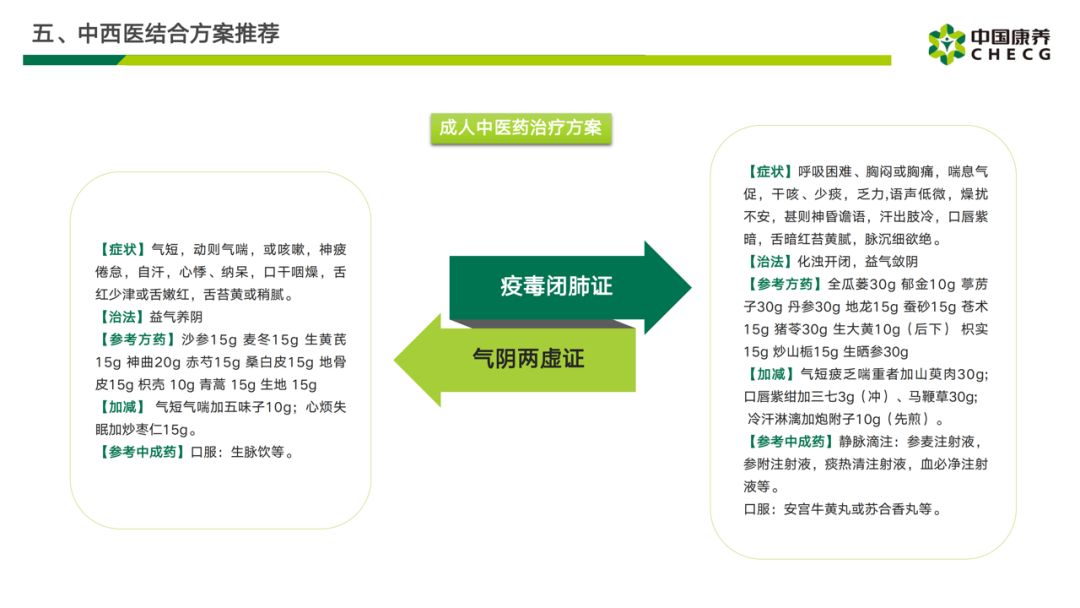 五、中西医结合方案推荐

中国康养
CHECG

成人中医药治疗方案

【症状】气短，动则气喘，或咳嗽，神疲倦怠，自汗，心悸、纳呆，口干咽燥，舌红少津或舌嫩红，舌苔黄或稍腻。
【治法】益气养阴
【参考方药】沙参15g 麦冬15g 生黄芪15g 神曲20g 赤芍15g 桑白皮15g 地骨皮15g 枳壳 10g 青蒿 15g 生地 15g
【加减】 气短气喘加五味子10g；心烦失眠加炒枣仁15g。
【参考中成药】口服：生脉饮等。

疫毒闭肺证

气阴两虚证

【症状】呼吸困难、胸闷或胸痛，喘息气促，干咳、少痰，乏力,语声低微，燥扰不安，甚则神昏谵语，汗出肢冷，口唇紫暗，舌暗红苔黄腻，脉沉细欲绝。
【治法】化浊开闭，益气敛阴
【参考方药】全瓜蒌30g 郁金10g 葶苈子30g 丹参30g 地龙15g 蚕砂15g 苍术15g 猪苓30g 生大黄10g（后下） 枳实15g 炒山栀15g 生晒参30g
【加减】气短疲乏喘重者加山萸肉30g；口唇紫绀加三七3g（冲）、马鞭草30g；冷汗淋漓加炮附子10g（先煎）。
【参考中成药】静脉滴注：参麦注射液，参附注射液，痰热清注射液，血必净注射液等。
口服：安宫牛黄丸或苏合香丸等。